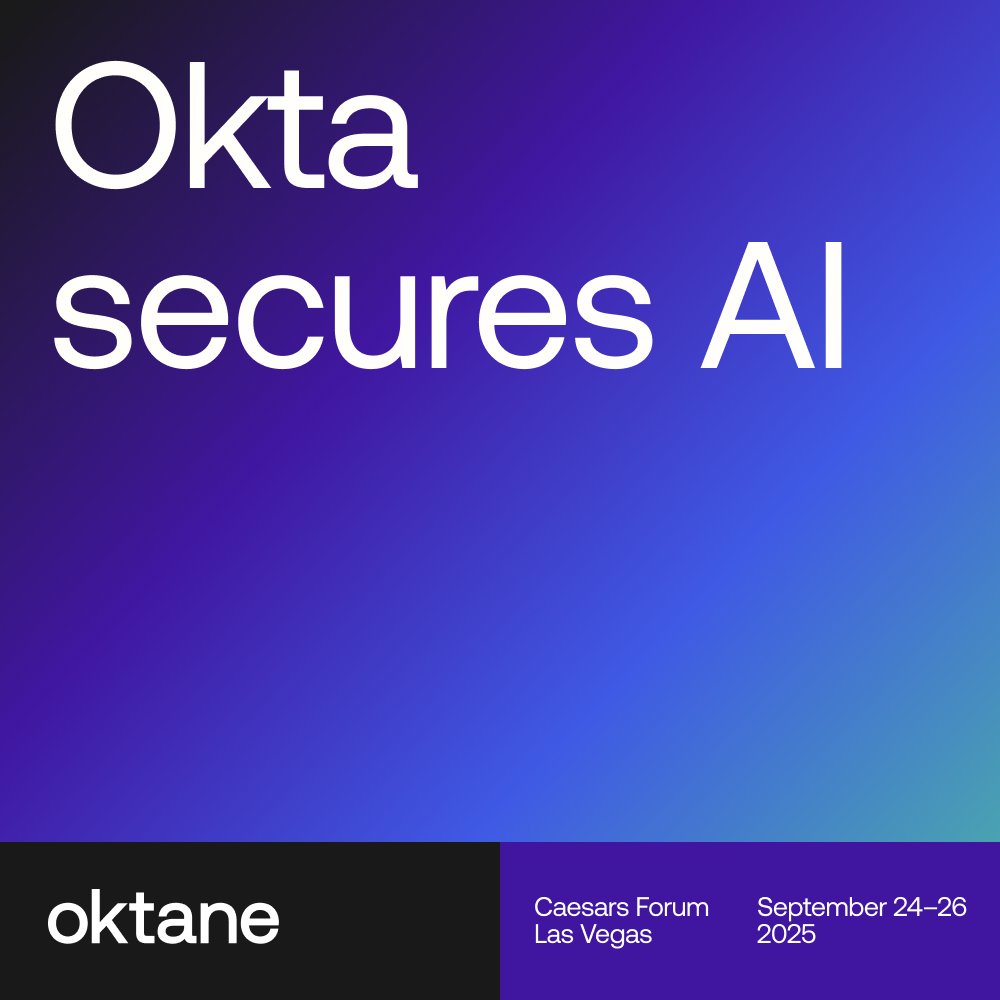 Okta secures AI

oktane

Caesars Forum
Las Vegas

September 24–26
2025